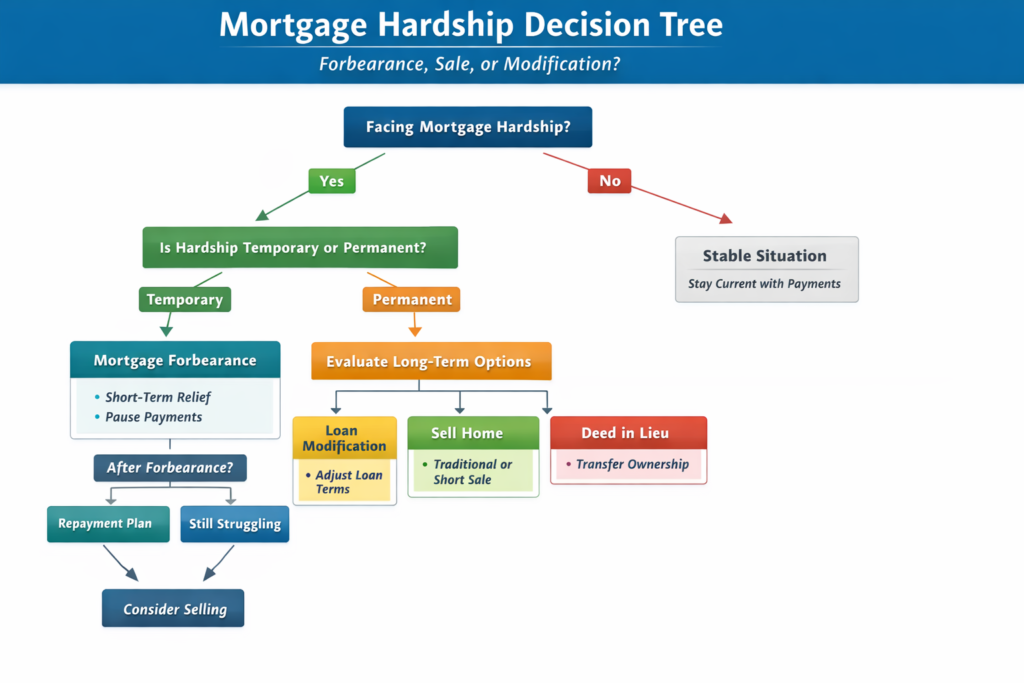 Mortgage Hardship Decision Tree

Forbearance, Sale, or Modification?

Facing Mortgage Hardship?

Yes

No

Is Hardship Temporary or Permanent?

Stable Situation

Stay Current with Payments

Temporary

Permanent

Mortgage Forbearance

• Short-Term Relief
• Pause Payments

Evaluate Long-Term Options

Loan Modification

• Adjust Loan Terms

Sell Home

• Traditional or Short Sale

Deed in Lieu

• Transfer Ownership

After Forbearance?

Repayment Plan

Still Struggling

Consider Selling